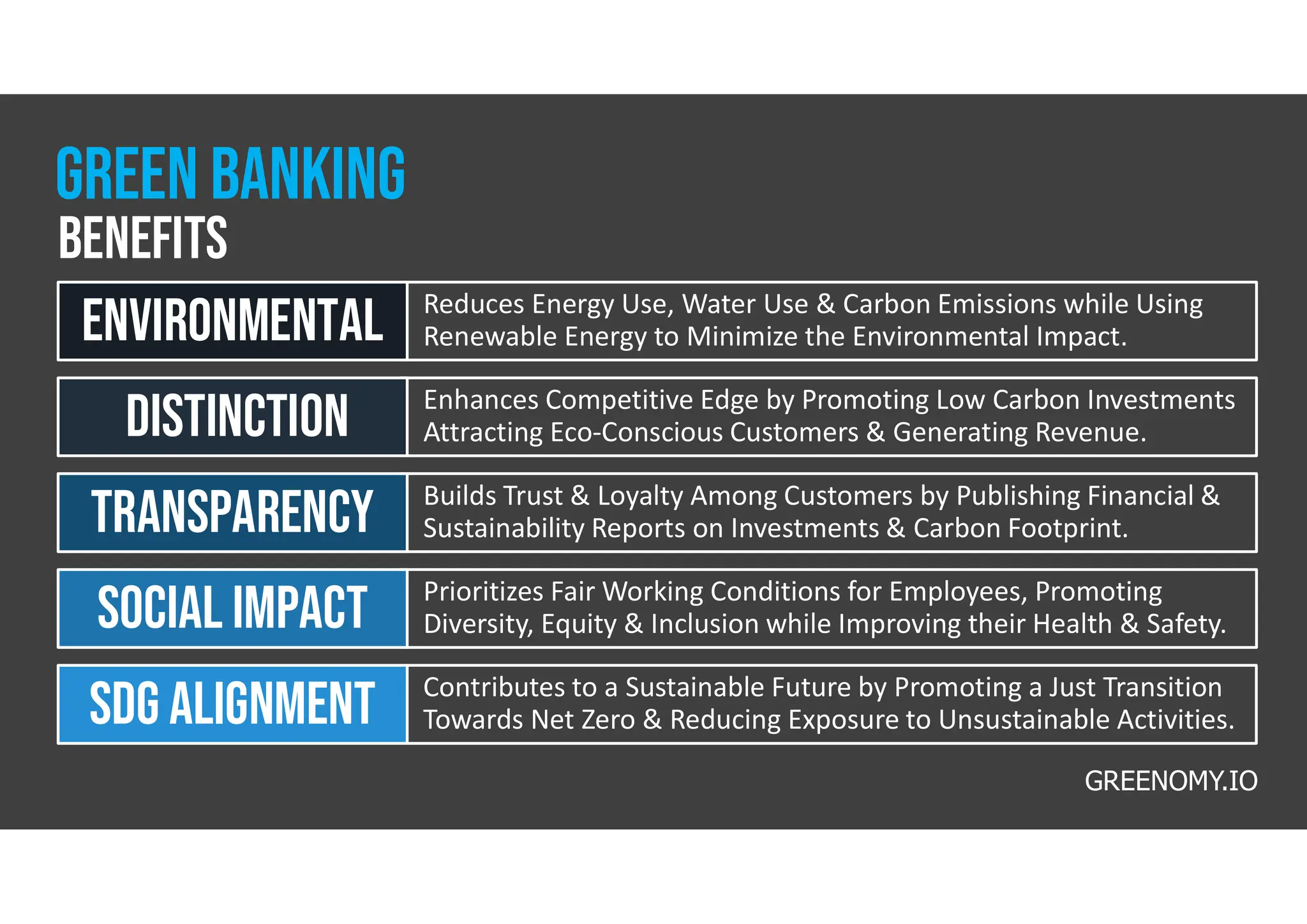 GREEN BANKING
BENEFITS

| ENVIRONMENTAL | Reduces Energy Use, Water Use & Carbon Emissions while Using Renewable Energy to Minimize the Environmental Impact. |
|---|---|
| DISTINCTION | Enhances Competitive Edge by Promoting Low Carbon Investments Attracting Eco-Conscious Customers & Generating Revenue. |
| TRANSPARENCY | Builds Trust & Loyalty Among Customers by Publishing Financial & Sustainability Reports on Investments & Carbon Footprint. |
| SOCIAL IMPACT | Prioritizes Fair Working Conditions for Employees, Promoting Diversity, Equity & Inclusion while Improving their Health & Safety. |
| SDG ALIGNMENT | Contributes to a Sustainable Future by Promoting a Just Transition Towards Net Zero & Reducing Exposure to Unsustainable Activities. |

GREENOMY.IO